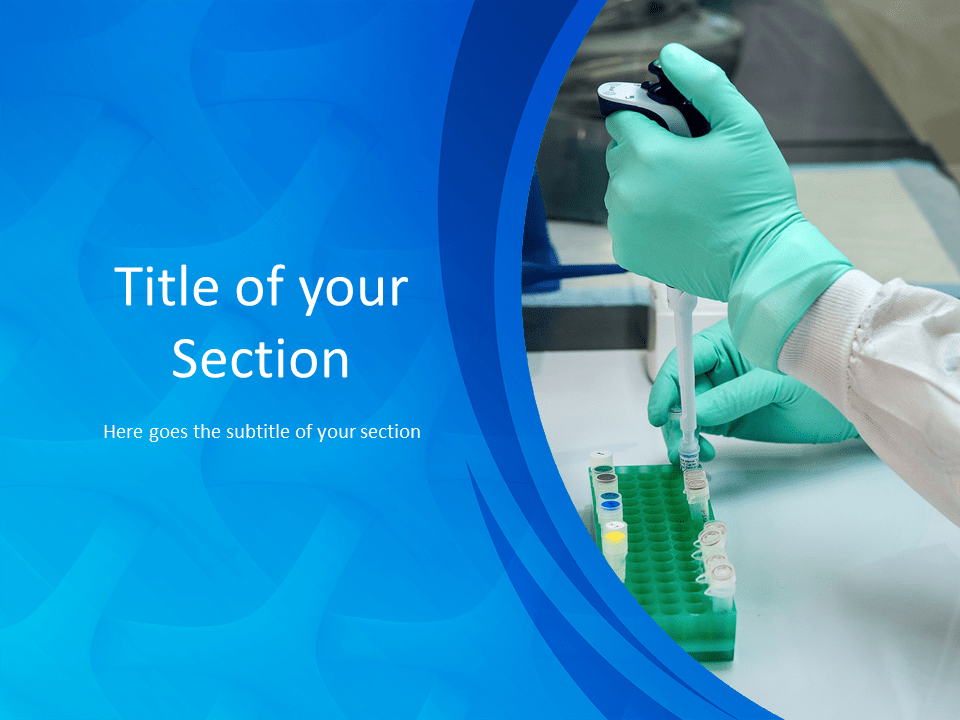 Title of your Section

Here goes the subtitle of your section